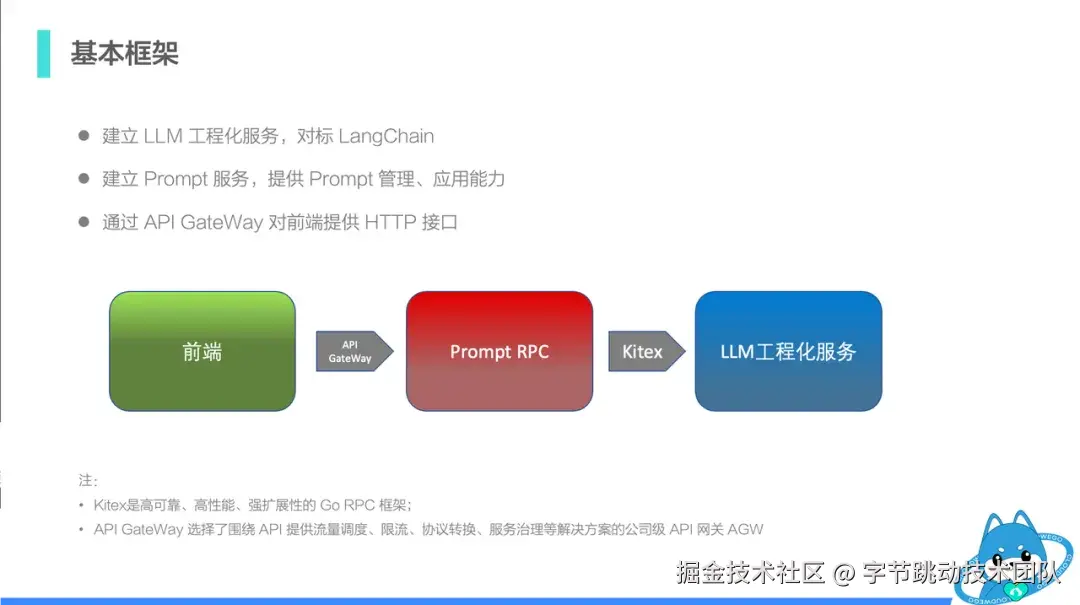 基本框架

● 建立 LLM 工程化服务，对标 LangChain

● 建立 Prompt 服务，提供 Prompt 管理、应用能力

● 通过 API GateWay 对前端提供 HTTP 接口

前端

API GateWay

Prompt RPC

Kitex

LLM工程化服务

注：

• Kitex是高可靠、高性能、强扩展性的 Go RPC 框架；

• API GateWay 选择了围绕 API 提供流量调度、限流、协议转换、服务治理等解决方案的公司级 API 网关 AGW

掘金技术社区 @ 字节跳动技术团队